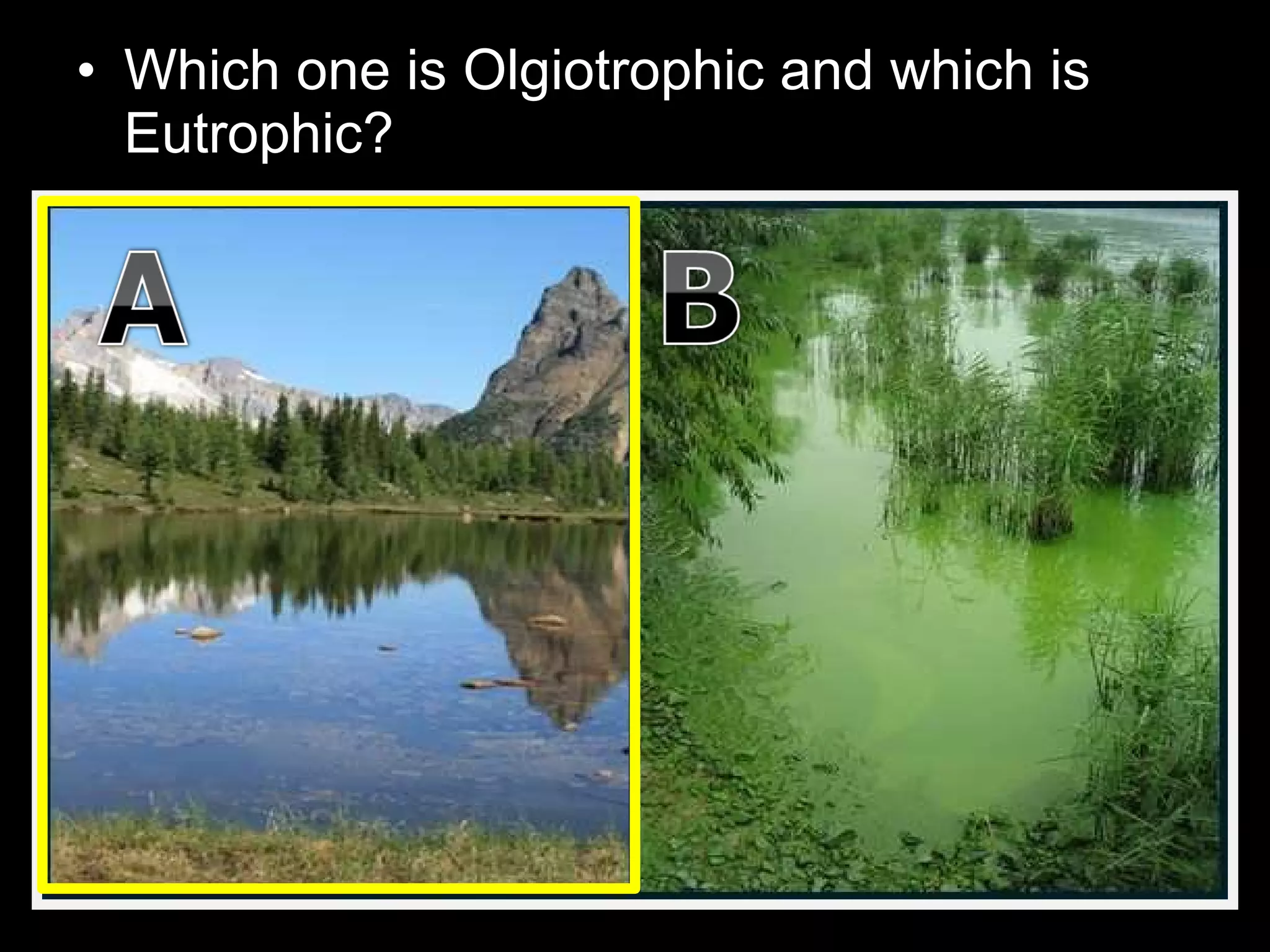 • Which one is Olgiotrophic and which is Eutrophic?

A

B